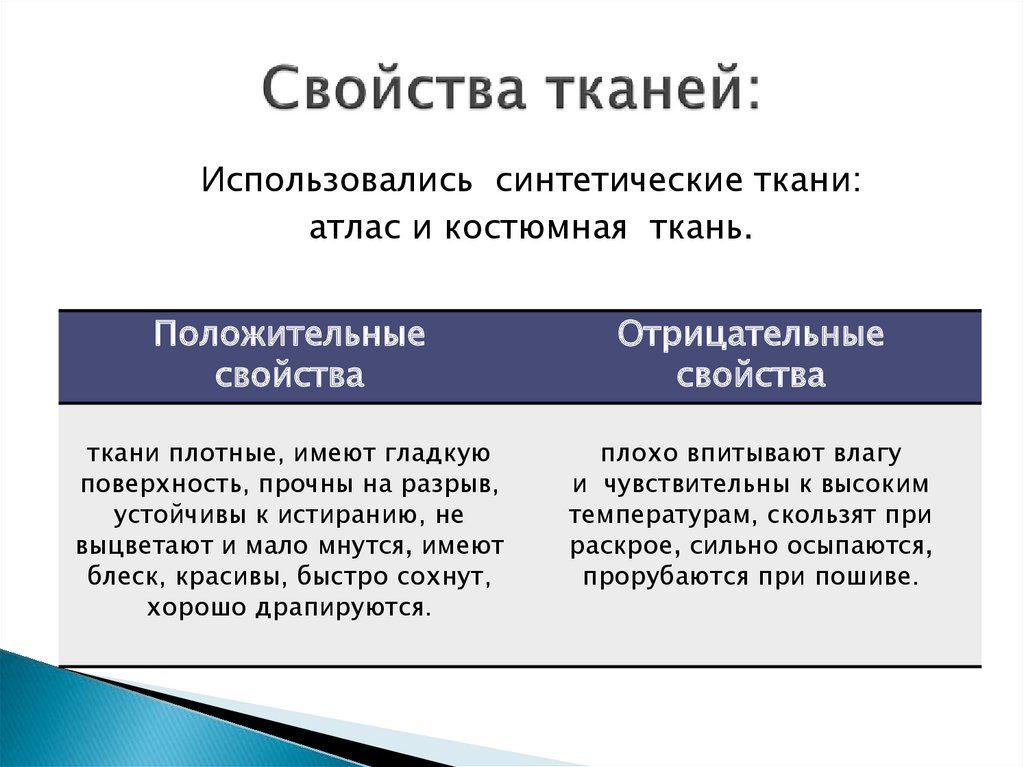 Свойства тканей:

Использовались синтетические ткани: атлас и костюмная ткань.

| Положительные свойства | Отрицательные свойства |
|---|---|
| ткани плотные, имеют гладкую поверхность, прочны на разрыв, устойчивы к истиранию, не выцветают и мало мнутся, имеют блеск, красивы, быстро сохнут, хорошо драпируются. | плохо впитывают влагу и чувствительны к высоким температурам, скользят при раскрое, сильно осыпаются, прорубаются при пошиве. |